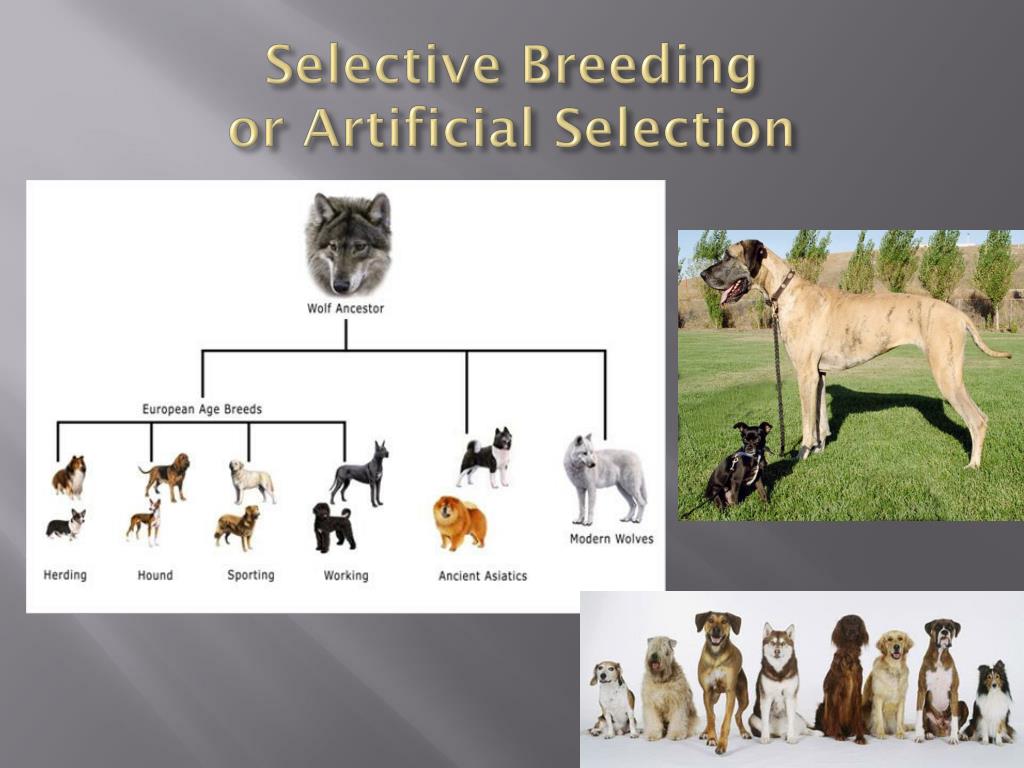 Selective Breeding
or Artificial Selection

Wolf Ancestor

European Age Breeds

Herding

Hound

Sporting

Working

Ancient Asiatics

Modern Wolves